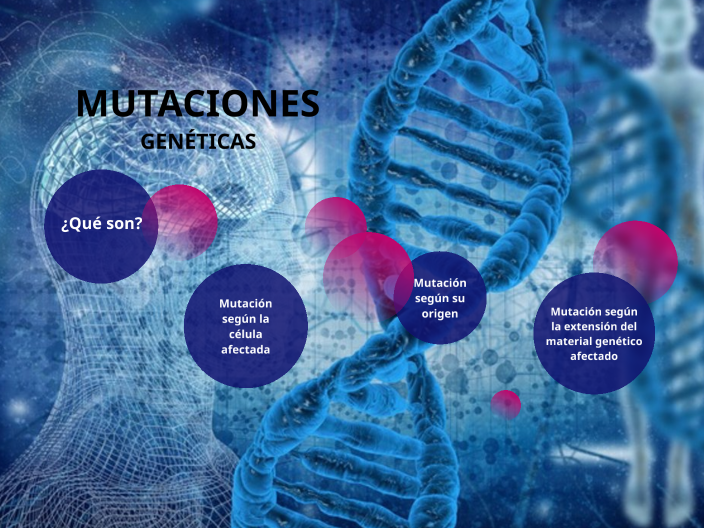 MUTACIONES
GENÉTICAS

¿Qué son?

Mutación según la célula afectada

Mutación según su origen

Mutación según la extensión del material genético afectado